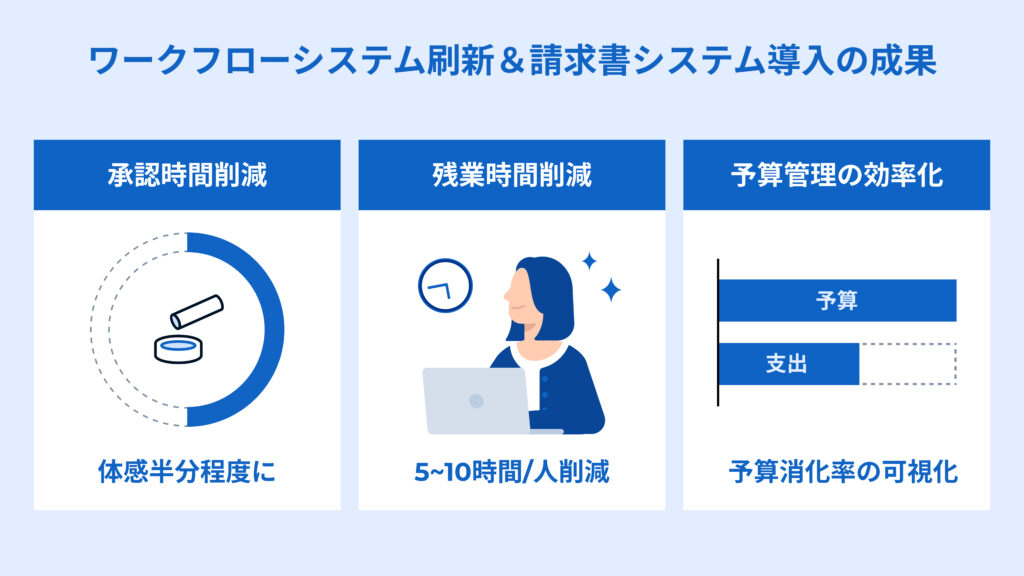 ワークフローシステム刷新＆請求書システム導入の成果

承認時間削減

体感半分程度に

残業時間削減

5~10時間/人削減

予算管理の効率化

予算

支出

予算消化率の可視化